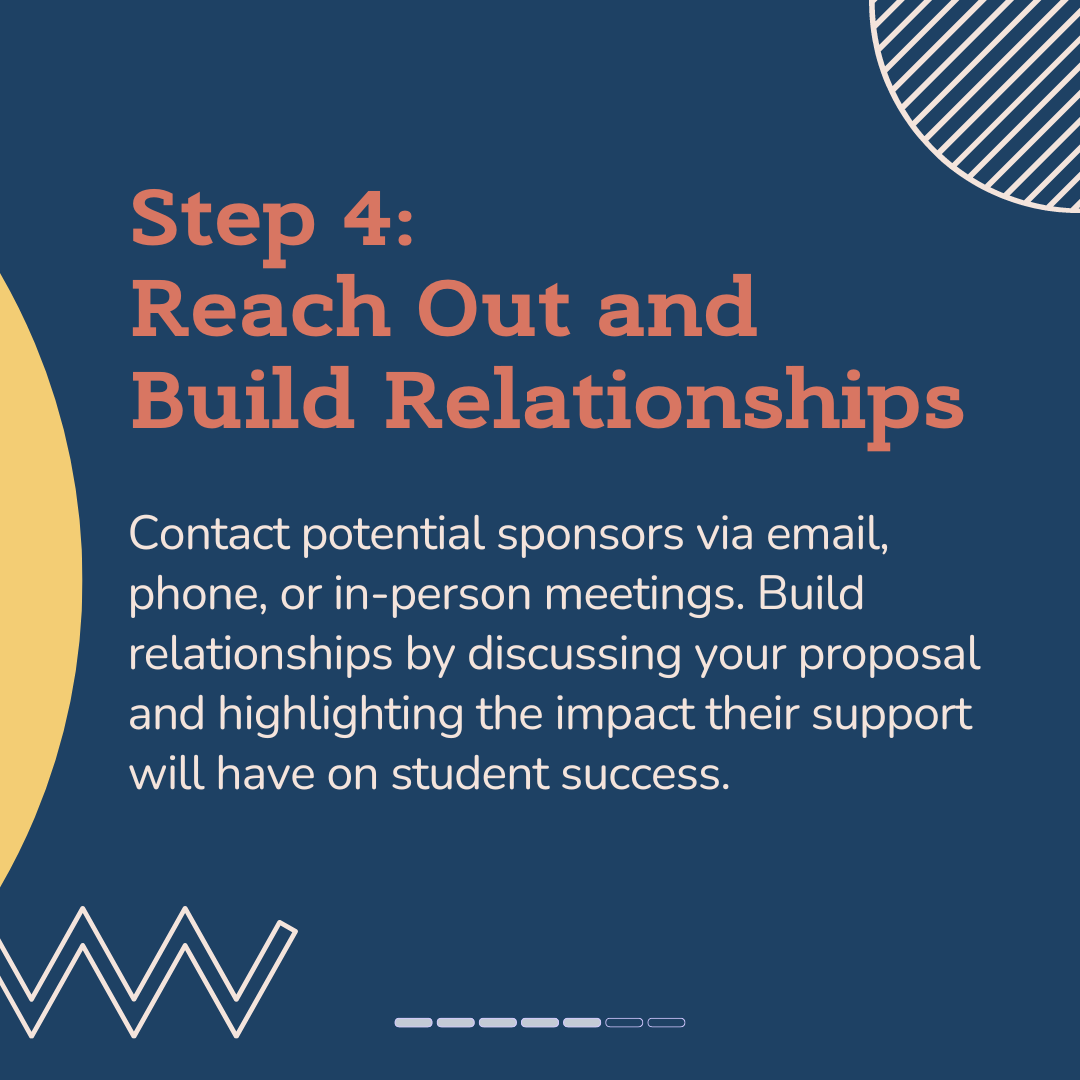 Step 4:
Reach Out and Build Relationships

Contact potential sponsors via email, phone, or in-person meetings. Build relationships by discussing your proposal and highlighting the impact their support will have on student success.